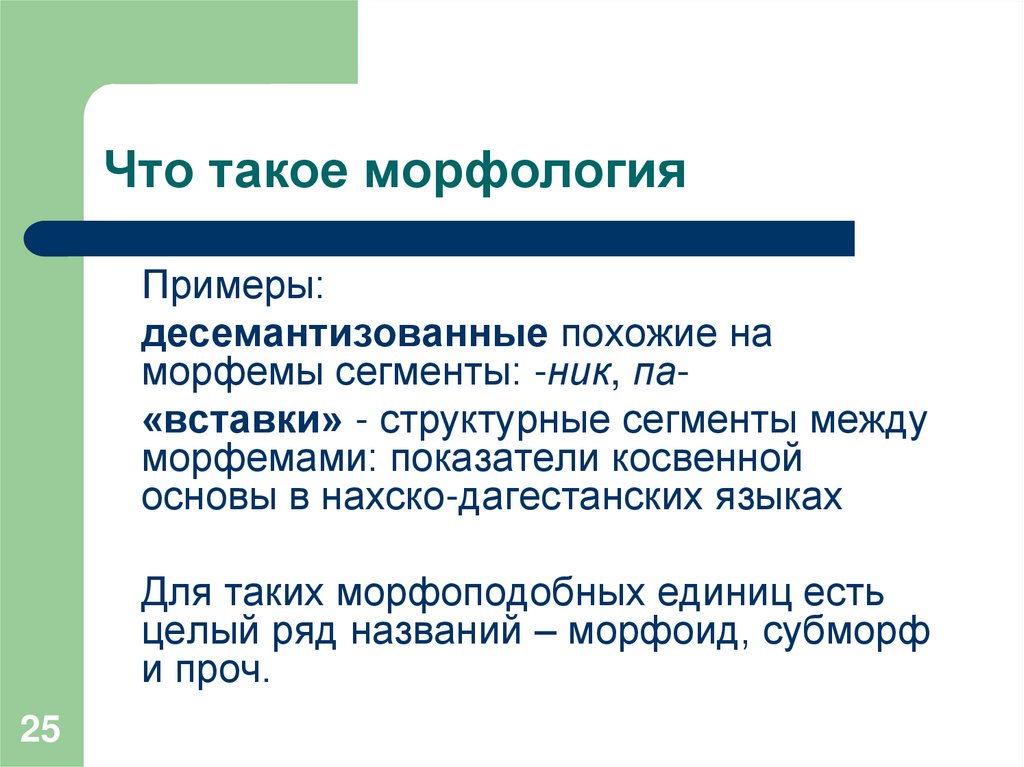 Что такое морфология

Примеры:

десемантизованные похожие на морфемы сегменты: -ник, па-

«вставки» - структурные сегменты между морфемами: показатели косвенной основы в нахско-дагестанских языках

Для таких морфоподобных единиц есть целый ряд названий – морфоид, субморф и проч.

25